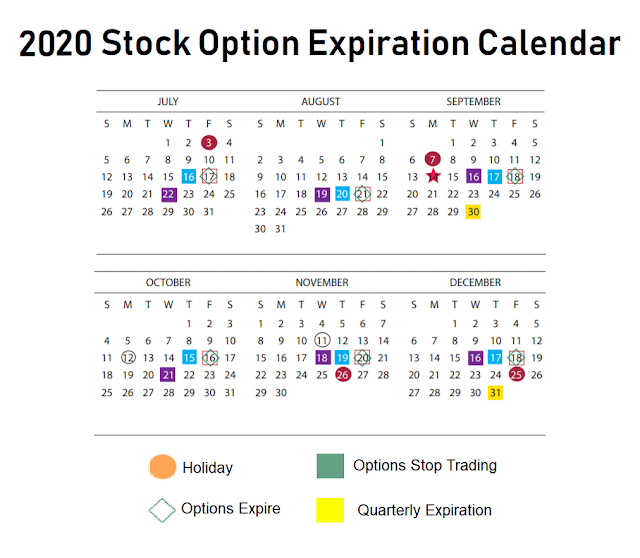 2020 Stock Option Expiration Calendar

JULY

| S | M | T | W | T | F | S |
|---|---|---|---|---|---|---|
| | | | 1 | 2 | 3 | 4 |
| 5 | 6 | 7 | 8 | 9 | 10 | 11 |
| 12 | 13 | 14 | 15 | 16 | 17 | 18 |
| 19 | 20 | 21 | 22 | 23 | 24 | 25 |
| 26 | 27 | 28 | 29 | 30 | 31 | |

AUGUST

| S | M | T | W | T | F | S |
|---|---|---|---|---|---|---|
| | | | | | | 1 |
| 2 | 3 | 4 | 5 | 6 | 7 | 8 |
| 9 | 10 | 11 | 12 | 13 | 14 | 15 |
| 16 | 17 | 18 | 19 | 20 | 21 | 22 |
| 23 | 24 | 25 | 26 | 27 | 28 | 29 |
| 30 | 31 | | | | | |

SEPTEMBER

| S | M | T | W | T | F | S |
|---|---|---|---|---|---|---|
| | | 1 | 2 | 3 | 4 | 5 |
| 6 | 7 | 8 | 9 | 10 | 11 | 12 |
| 13 | 14 | 15 | 16 | 17 | 18 | 19 |
| 20 | 21 | 22 | 23 | 24 | 25 | 26 |
| 27 | 28 | 29 | 30 | | | |

OCTOBER

| S | M | T | W | T | F | S |
|---|---|---|---|---|---|---|
| | | | | 1 | 2 | 3 |
| 4 | 5 | 6 | 7 | 8 | 9 | 10 |
| 11 | 12 | 13 | 14 | 15 | 16 | 17 |
| 18 | 19 | 20 | 21 | 22 | 23 | 24 |
| 25 | 26 | 27 | 28 | 29 | 30 | 31 |

NOVEMBER

| S | M | T | W | T | F | S |
|---|---|---|---|---|---|---|
| 1 | 2 | 3 | 4 | 5 | 6 | 7 |
| 8 | 9 | 10 | 11 | 12 | 13 | 14 |
| 15 | 16 | 17 | 18 | 19 | 20 | 21 |
| 22 | 23 | 24 | 25 | 26 | 27 | 28 |
| 29 | 30 | | | | | |

DECEMBER

| S | M | T | W | T | F | S |
|---|---|---|---|---|---|---|
| | | 1 | 2 | 3 | 4 | 5 |
| 6 | 7 | 8 | 9 | 10 | 11 | 12 |
| 13 | 14 | 15 | 16 | 17 | 18 | 19 |
| 20 | 21 | 22 | 23 | 24 | 25 | 26 |
| 27 | 28 | 29 | 30 | 31 | | |

Holiday
Options Stop Trading
Options Expire
Quarterly Expiration